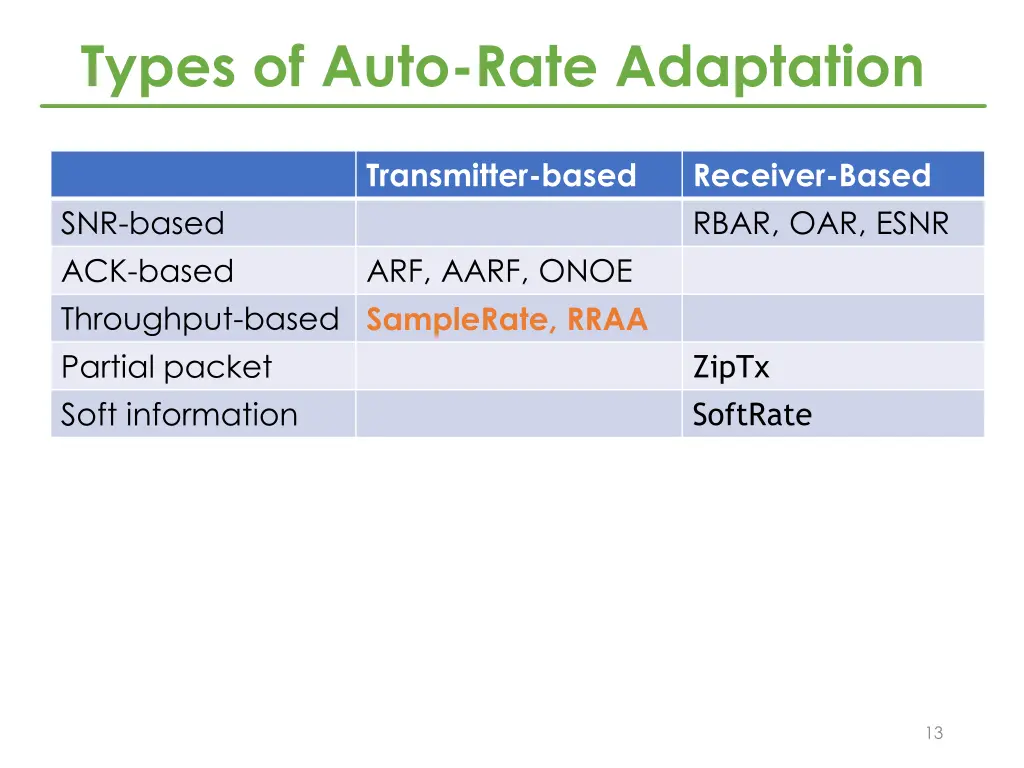 Types of Auto-Rate Adaptation

| | Transmitter-based | Receiver-Based |
|---|---|---|
| SNR-based | | RBAR, OAR, ESNR |
| ACK-based | ARF, AARF, ONOE | |
| Throughput-based | SampleRate, RRAA | |
| Partial packet | | ZipTx |
| Soft information | | SoftRate |

13